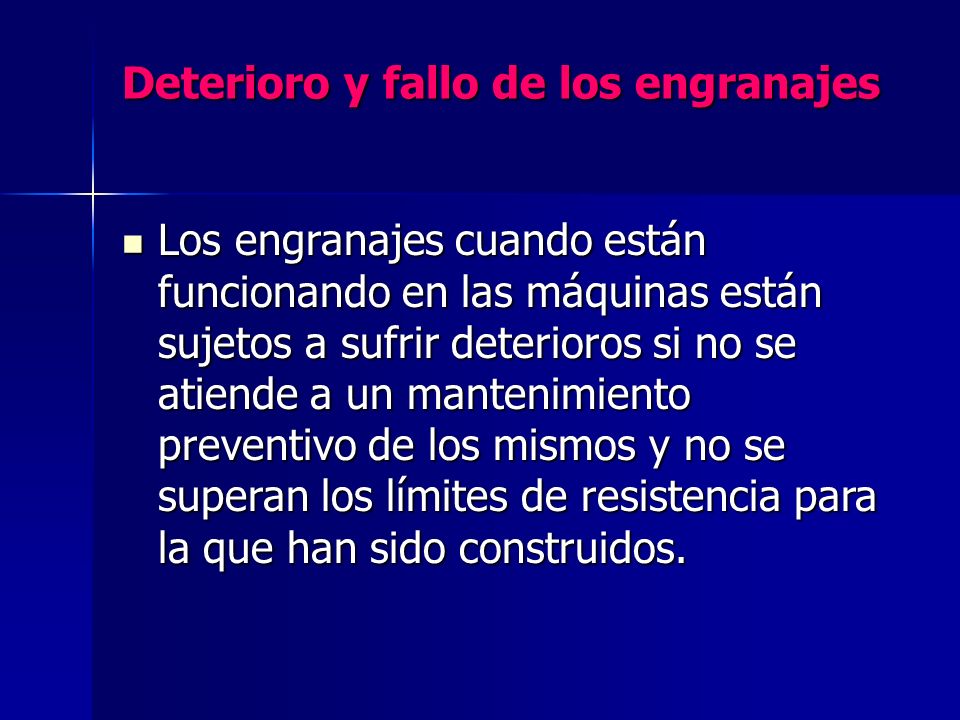 Deterioro y fallo de los engranajes

Los engranajes cuando están funcionando en las máquinas están sujetos a sufrir deterioros si no se atiende a un mantenimiento preventivo de los mismos y no se superan los límites de resistencia para la que han sido construidos.